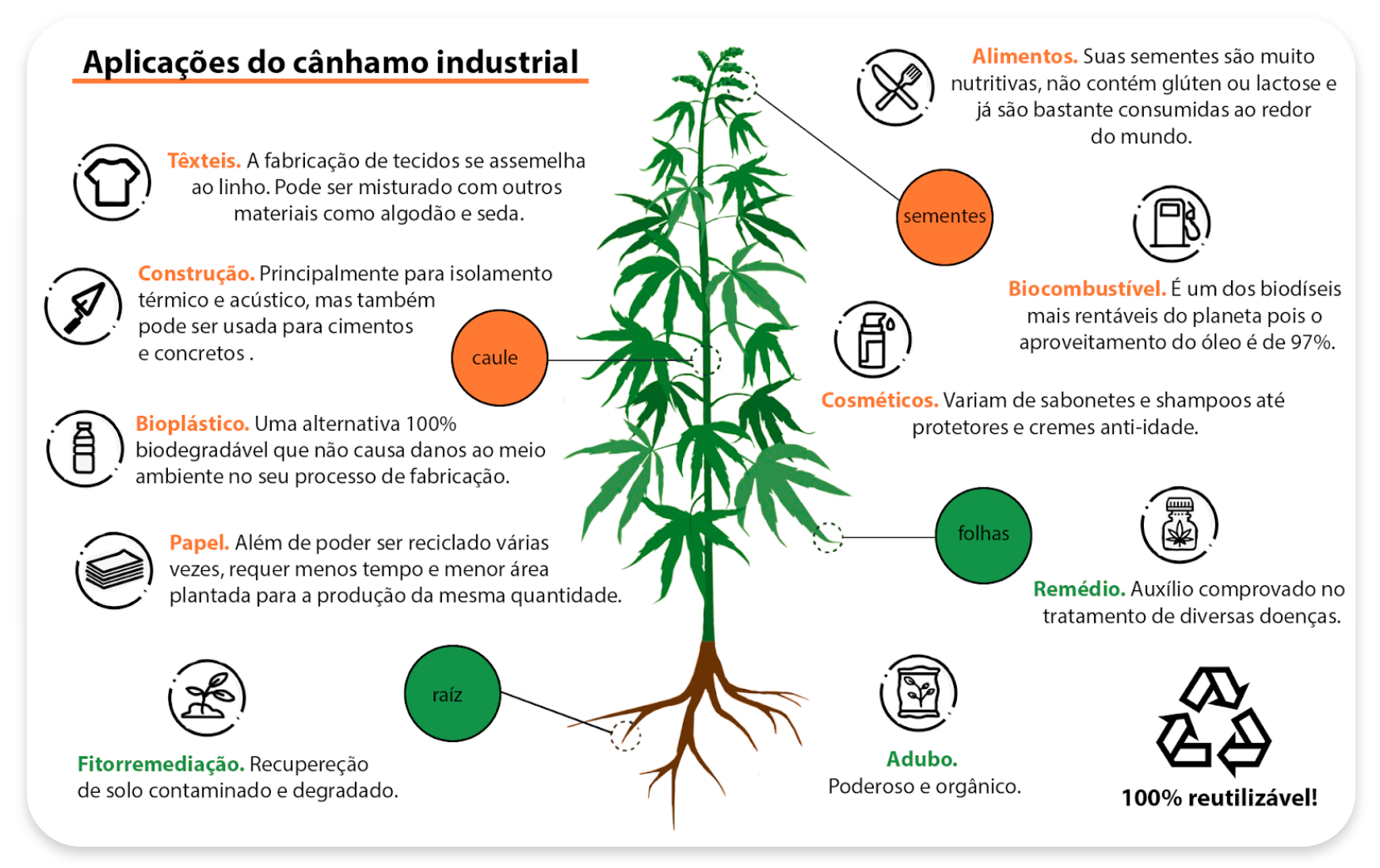 Aplicações do cânhamo industrial

Têxteis. A fabricação de tecidos se assemelha ao linho. Pode ser misturado com outros materiais como algodão e seda.

Construção. Principalmente para isolamento térmico e acústico, mas também pode ser usada para cimentos e concretos .

caule

Bioplástico. Uma alternativa 100% biodegradável que não causa danos ao meio ambiente no seu processo de fabricação.

Papel. Além de poder ser reciclado várias vezes, requer menos tempo e menor área plantada para a produção da mesma quantidade.

raíz

Fitorremediação. Recupereção de solo contaminado e degradado.

Alimentos. Suas sementes são muito nutritivas, não contém glúten ou lactose e já são bastante consumidas ao redor do mundo.

sementes

Biocombustível. É um dos biodíseis mais rentáveis do planeta pois o aproveitamento do óleo é de 97%.

Cosméticos. Variam de sabonetes e shampoos até protetores e cremes anti-idade.

folhas

Remédio. Auxílio comprovado no tratamento de diversas doenças.

Adubo.
Poderoso e orgânico.

100% reutilizável!